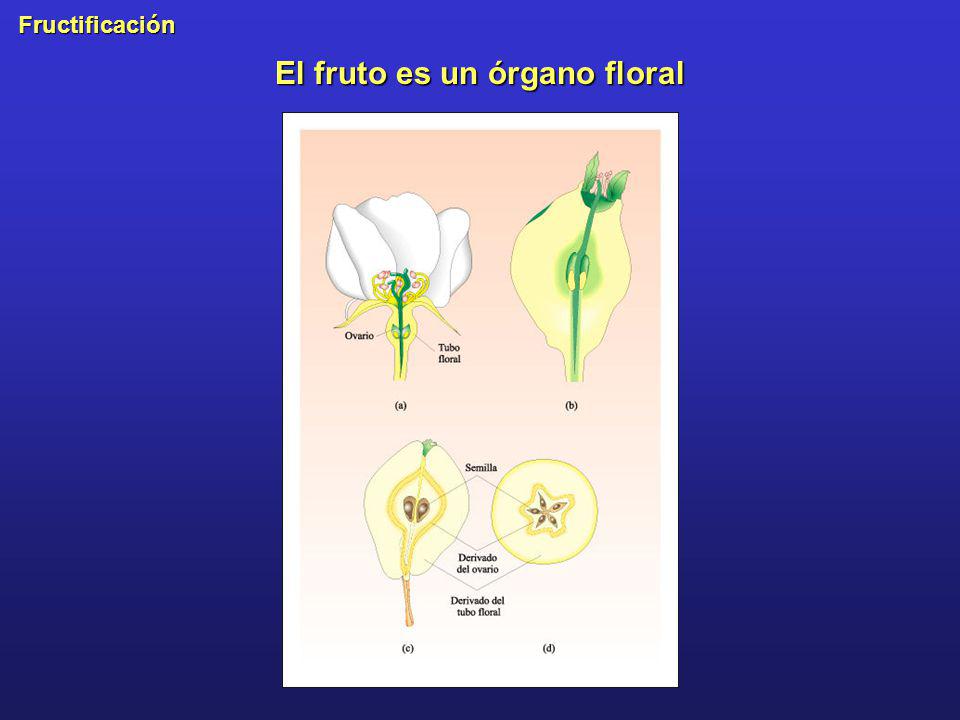 Fructificación

El fruto es un órgano floral

Ovario

Tubo floral

(a)

(b)

Semilla

Derivado del ovario

Derivado del tubo floral

(c)

(d)